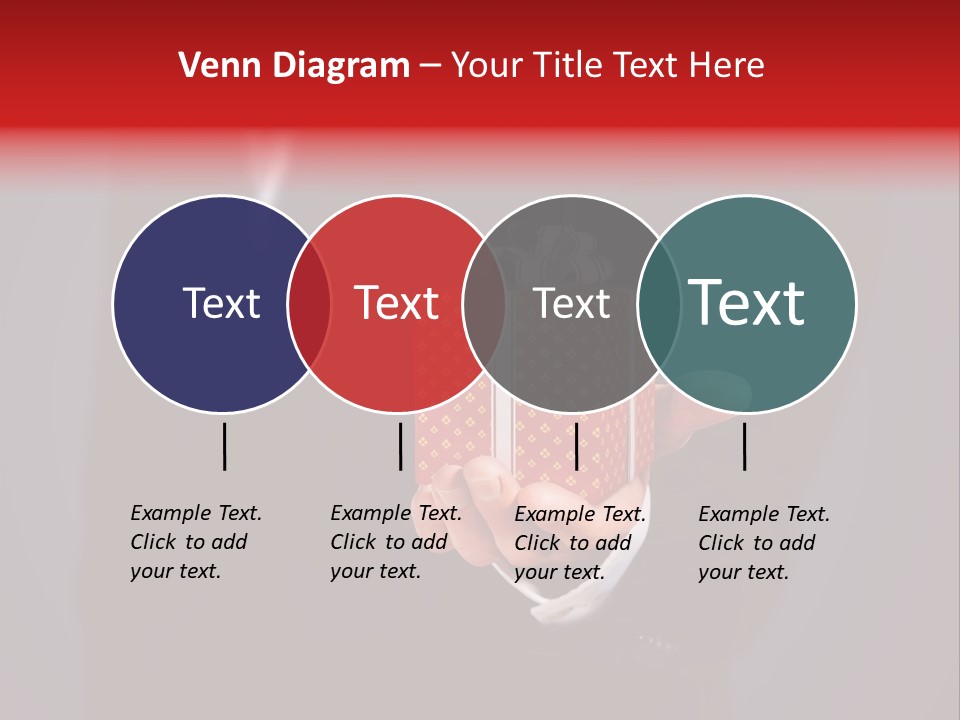 Venn Diagram – Your Title Text Here

Text

Text

Text

Text

Example Text. Click to add your text.

Example Text. Click to add your text.

Example Text. Click to add your text.

Example Text. Click to add your text.